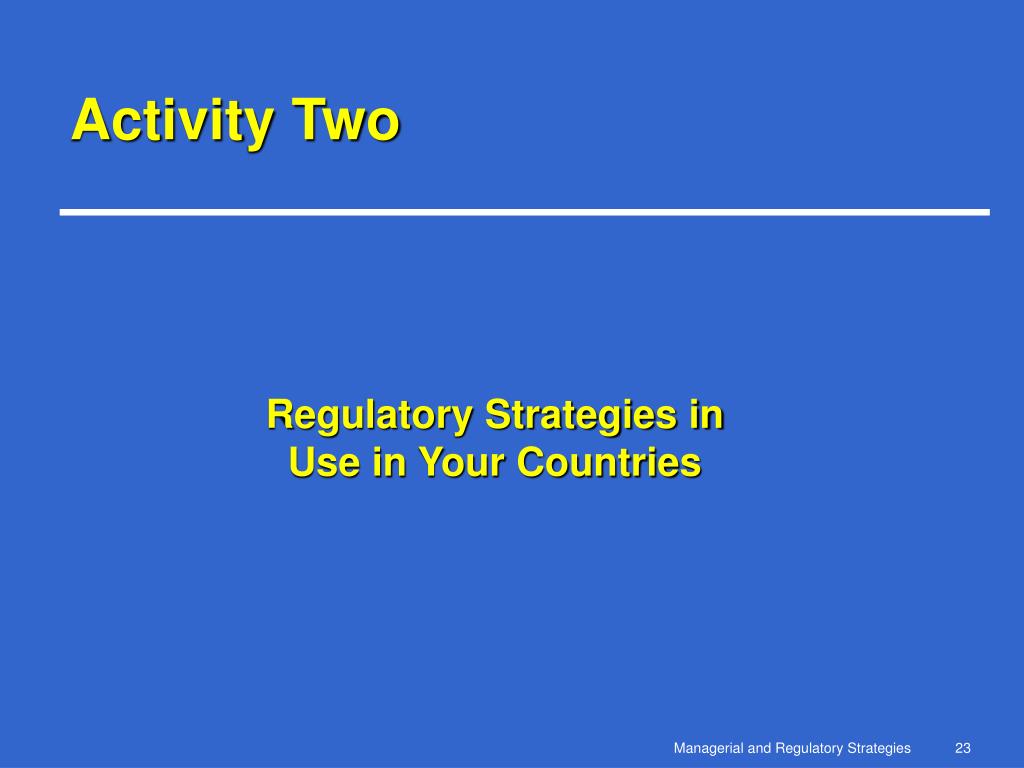 Activity Two

Regulatory Strategies in Use in Your Countries

Managerial and Regulatory Strategies 23